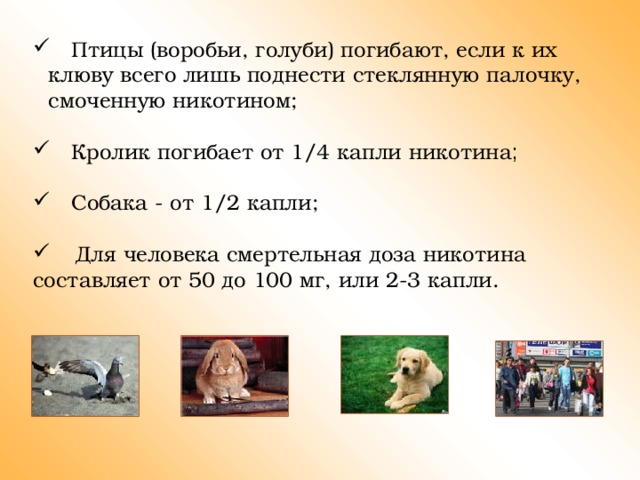 ✓ Птицы (воробьи, голуби) погибают, если к их клюву всего лишь поднести стеклянную палочку, смоченную никотином;

✓ Кролик погибает от 1/4 капли никотина;

✓ Собака - от 1/2 капли;

✓ Для человека смертельная доза никотина составляет от 50 до 100 мг, или 2-3 капли.